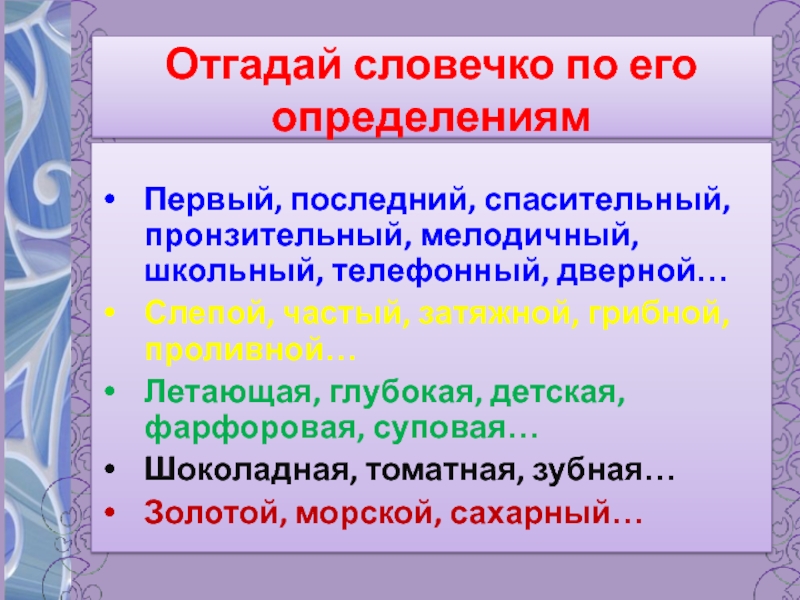 Отгадай словечко по его определениям

• Первый, последний, спасительный, пронзительный, мелодичный, школьный, телефонный, дверной…
• Слепой, частый, затяжной, грибной, проливной…
• Летающая, глубокая, детская, фарфоровая, суповая…
• Шоколадная, томатная, зубная…
• Золотой, морской, сахарный…